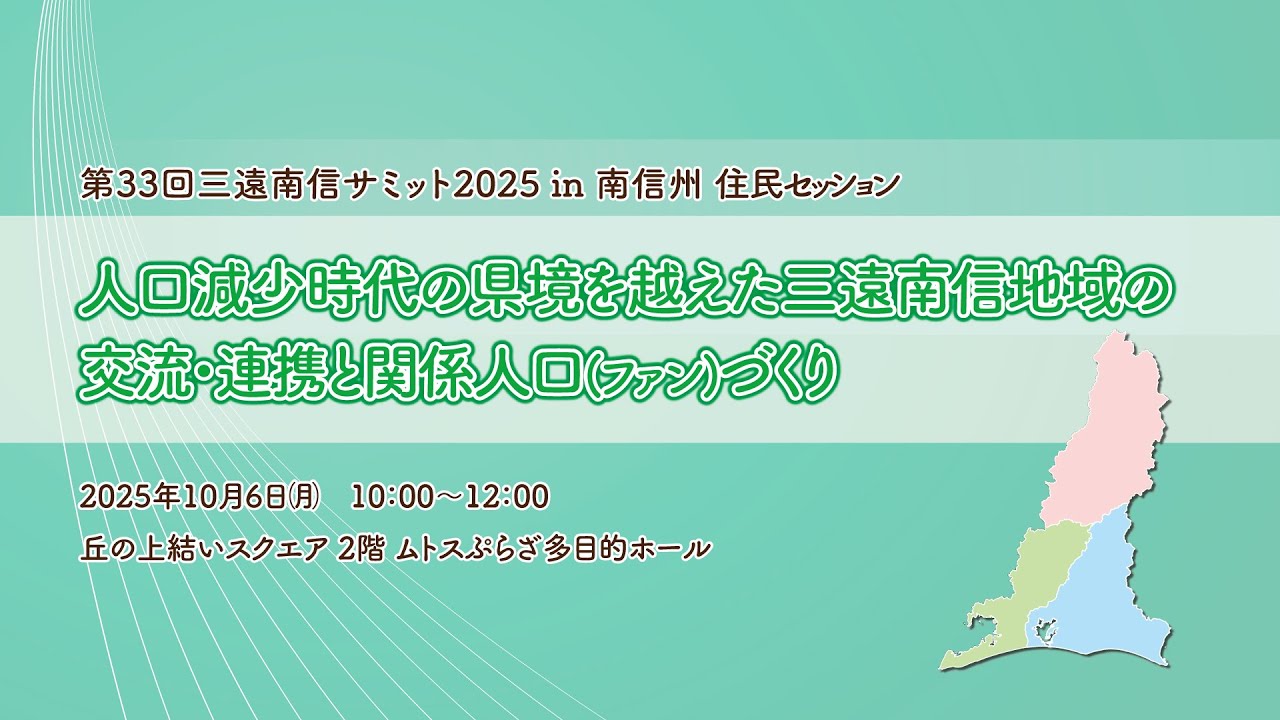 第33回三遠南信サミット2025 in 南信州 住民セッション

人口減少時代の県境を越えた三遠南信地域の交流・連携と関係人口(ファン)づくり

2025年10月6日(月)　10:00～12:00

丘の上結いスクエア 2階 ムトスぷらざ多目的ホール